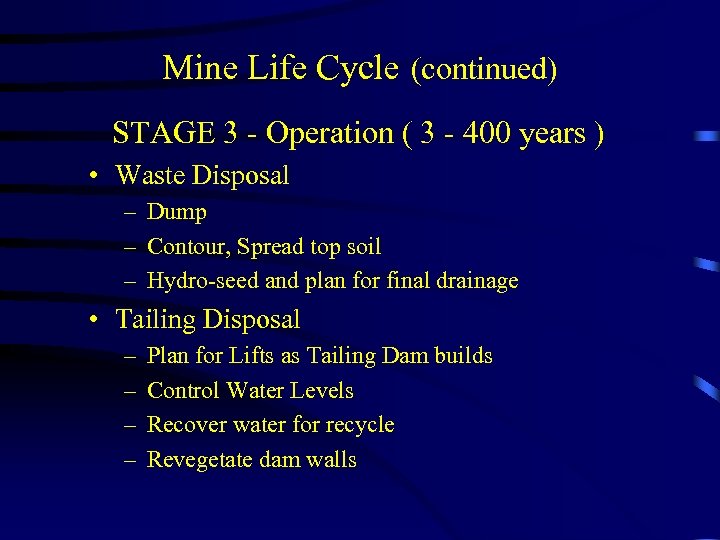 Mine Life Cycle (continued)

STAGE 3 - Operation ( 3 - 400 years )

• Waste Disposal
– Dump
– Contour, Spread top soil
– Hydro-seed and plan for final drainage

• Tailing Disposal
– Plan for Lifts as Tailing Dam builds
– Control Water Levels
– Recover water for recycle
– Revegetate dam walls